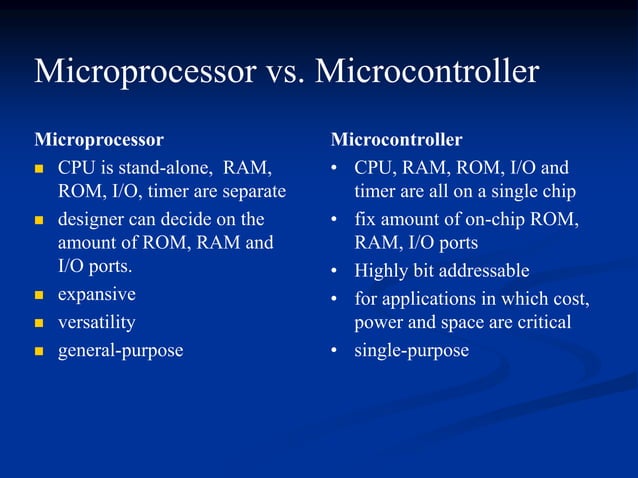 Microprocessor vs. Microcontroller

Microprocessor

- CPU is stand-alone, RAM, ROM, I/O, timer are separate
- designer can decide on the amount of ROM, RAM and I/O ports.
- expansive
- versatility
- general-purpose

Microcontroller

- CPU, RAM, ROM, I/O and timer are all on a single chip
- fix amount of on-chip ROM, RAM, I/O ports
- Highly bit addressable
- for applications in which cost, power and space are critical
- single-purpose